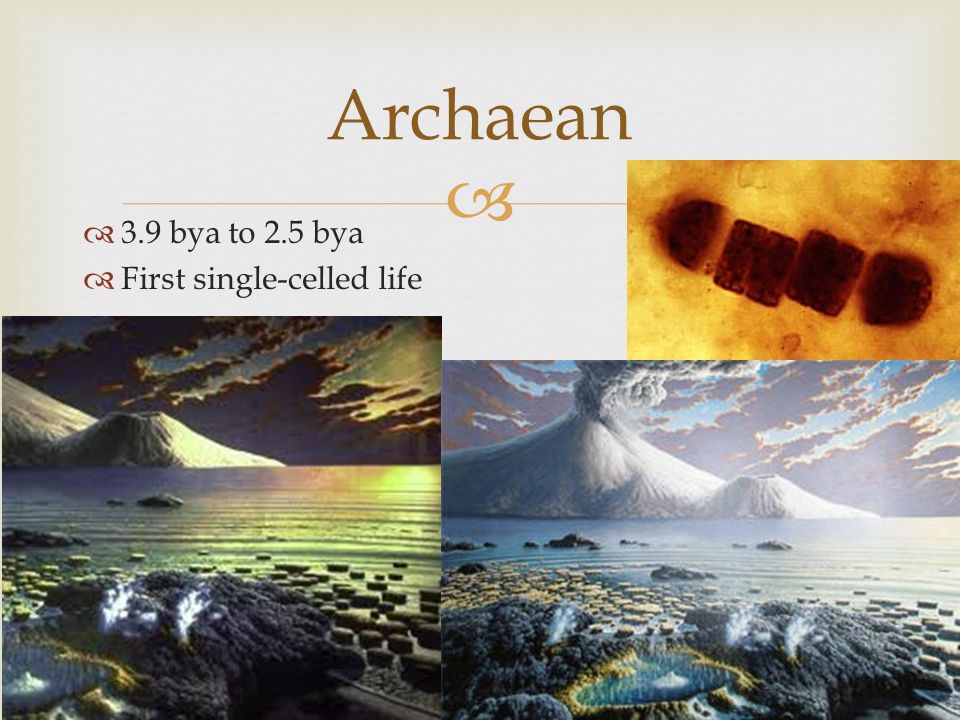 Archaean

3.9 bya to 2.5 bya
First single-celled life